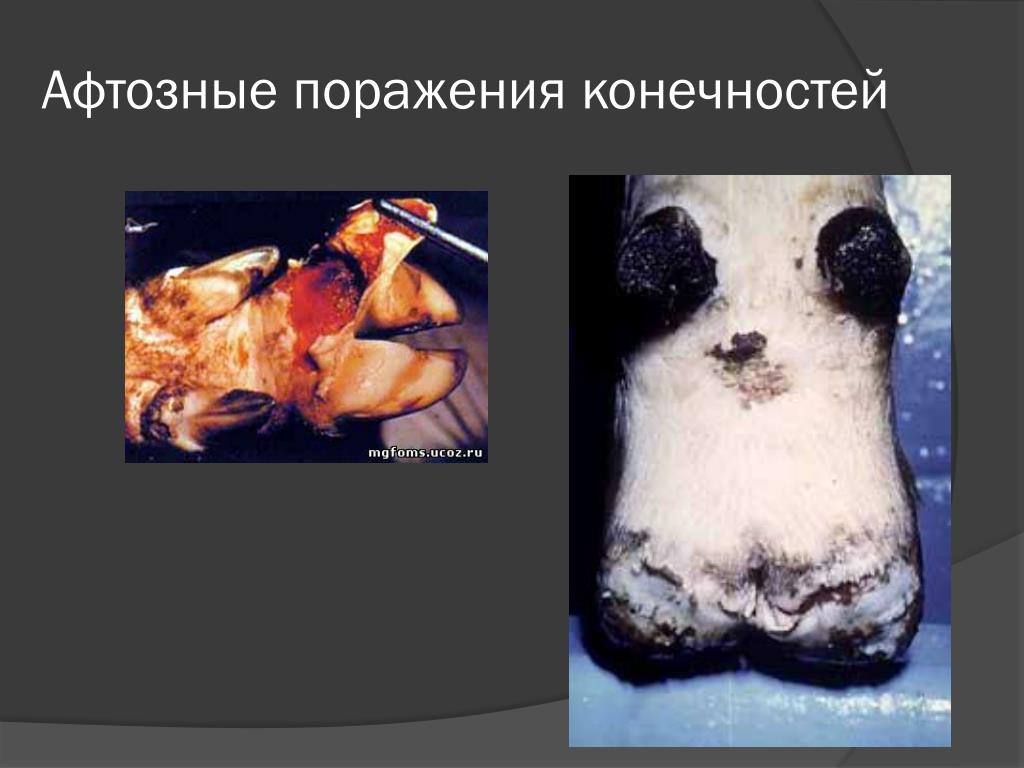 Афтозные поражения конечностей

mgfoms.ucoz.ru